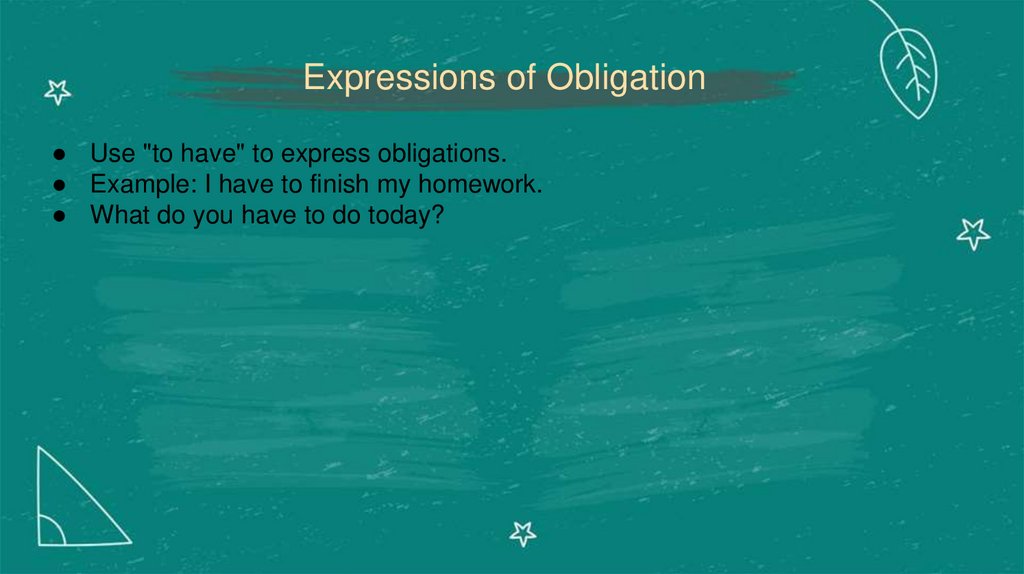 Expressions of Obligation

● Use "to have" to express obligations.
● Example: I have to finish my homework.
● What do you have to do today?